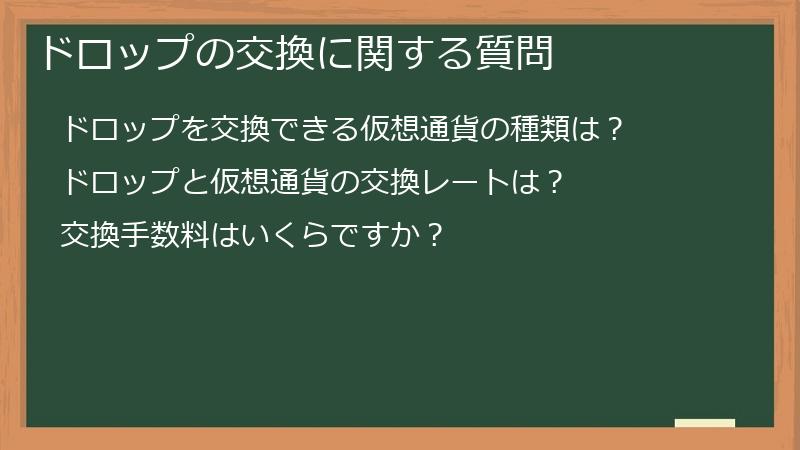 ドロップの交換に関する質問

ドロップを交換できる仮想通貨の種類は？

ドロップと仮想通貨の交換レートは？

交換手数料はいくらですか？